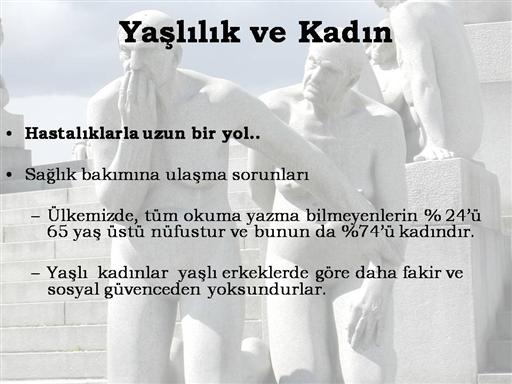 Yaşlılık ve Kadın

• Hastalıklarla uzun bir yol..

• Sağlık bakımına ulaşma sorunları

– Ülkemizde, tüm okuma yazma bilmeyenlerin % 24'ü 65 yaş üstü nüfustur ve bunun da %74'ü kadındır.

– Yaşlı kadınlar yaşlı erkeklerde göre daha fakir ve sosyal güvenceden yoksundurlar.